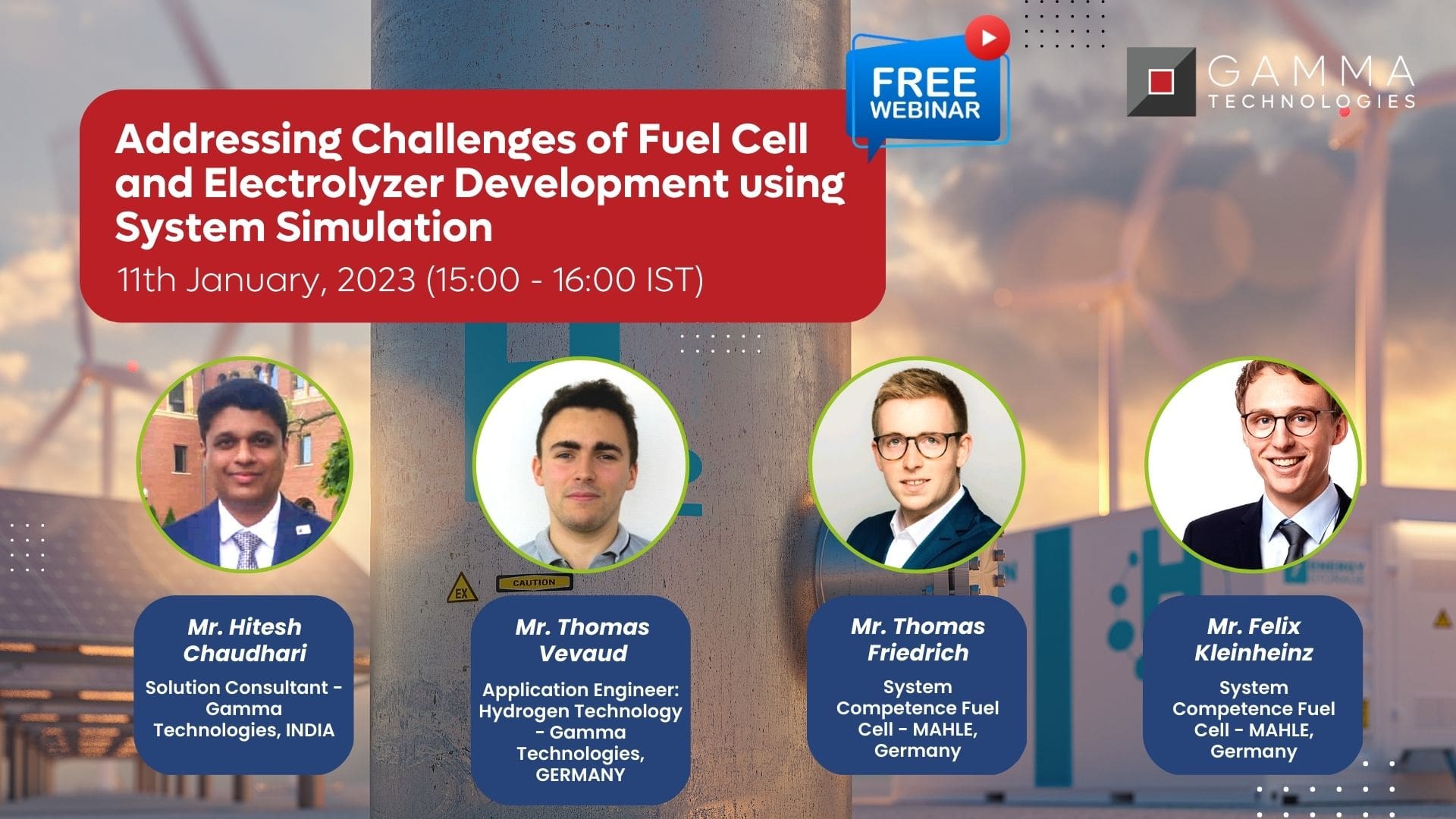 FREE WEBINAR

GAMMA TECHNOLOGIES

Addressing Challenges of Fuel Cell and Electrolyzer Development using System Simulation

11th January, 2023 (15:00 - 16:00 IST)

EX

CAUTION

Mr. Hitesh Chaudhari

Solution Consultant - Gamma Technologies, INDIA

Mr. Thomas Vevaud

Application Engineer: Hydrogen Technology - Gamma Technologies, GERMANY

Mr. Thomas Friedrich

System Competence Fuel Cell - MAHLE, Germany

Mr. Felix Kleinheinz

System Competence Fuel Cell - MAHLE, Germany